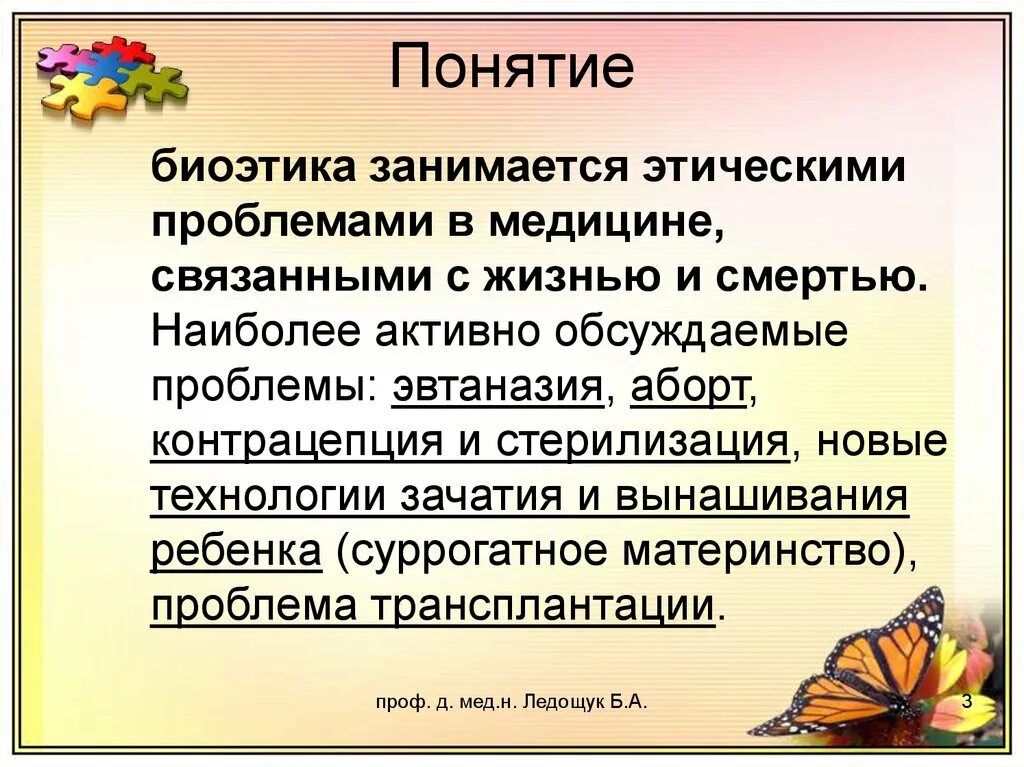 Понятие

биоэтика занимается этическими проблемами в медицине, связанными с жизнью и смертью. Наиболее активно обсуждаемые проблемы: эвтаназия, аборт, контрацепция и стерилизация, новые технологии зачатия и вынашивания ребенка (суррогатное материнство), проблема трансплантации.

проф. д. мед.н. Ледощук Б.А.

3